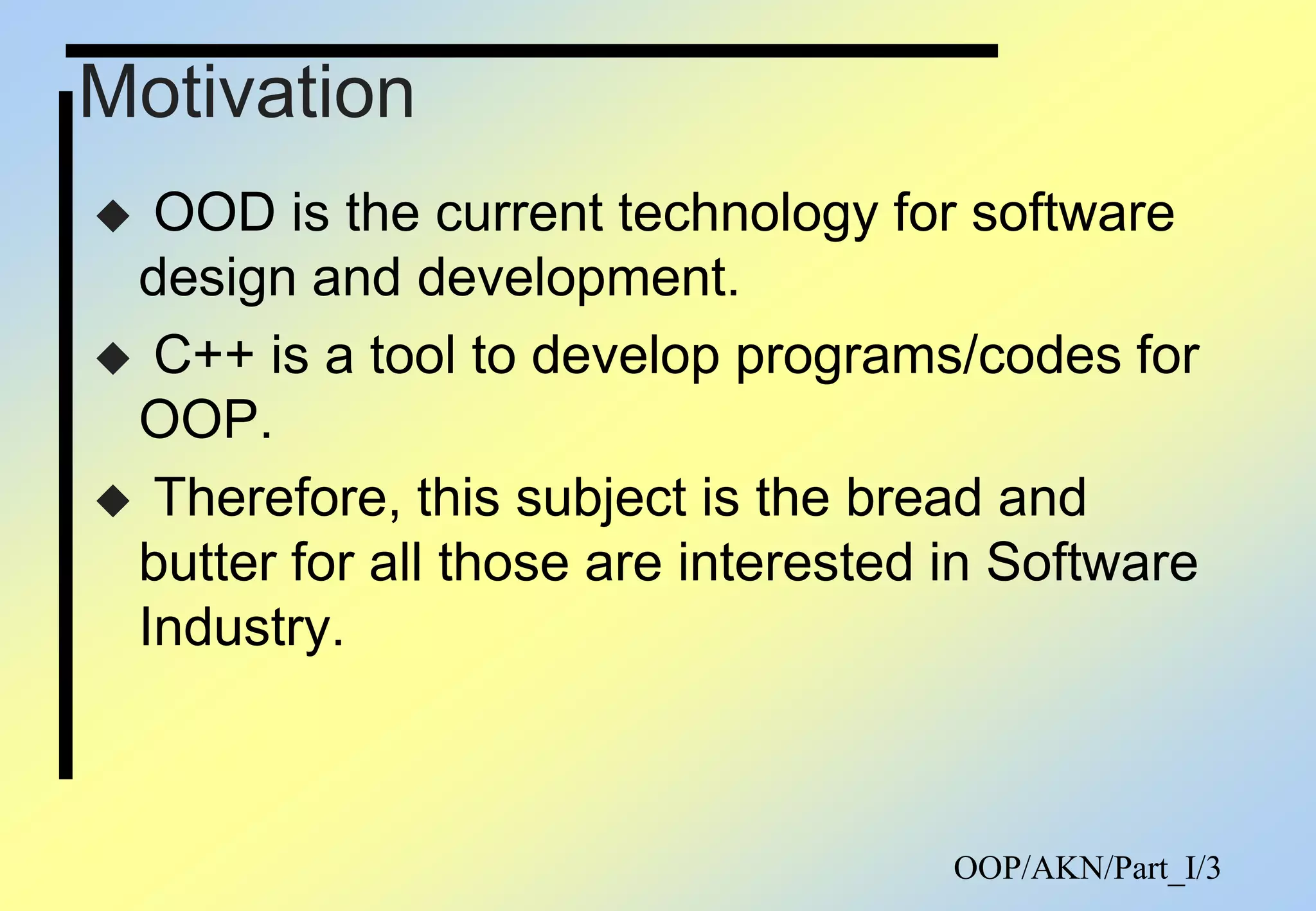 Motivation

◆ OOD is the current technology for software design and development.

◆ C++ is a tool to develop programs/codes for OOP.

◆ Therefore, this subject is the bread and butter for all those are interested in Software Industry.

OOP/AKN/Part_I/3